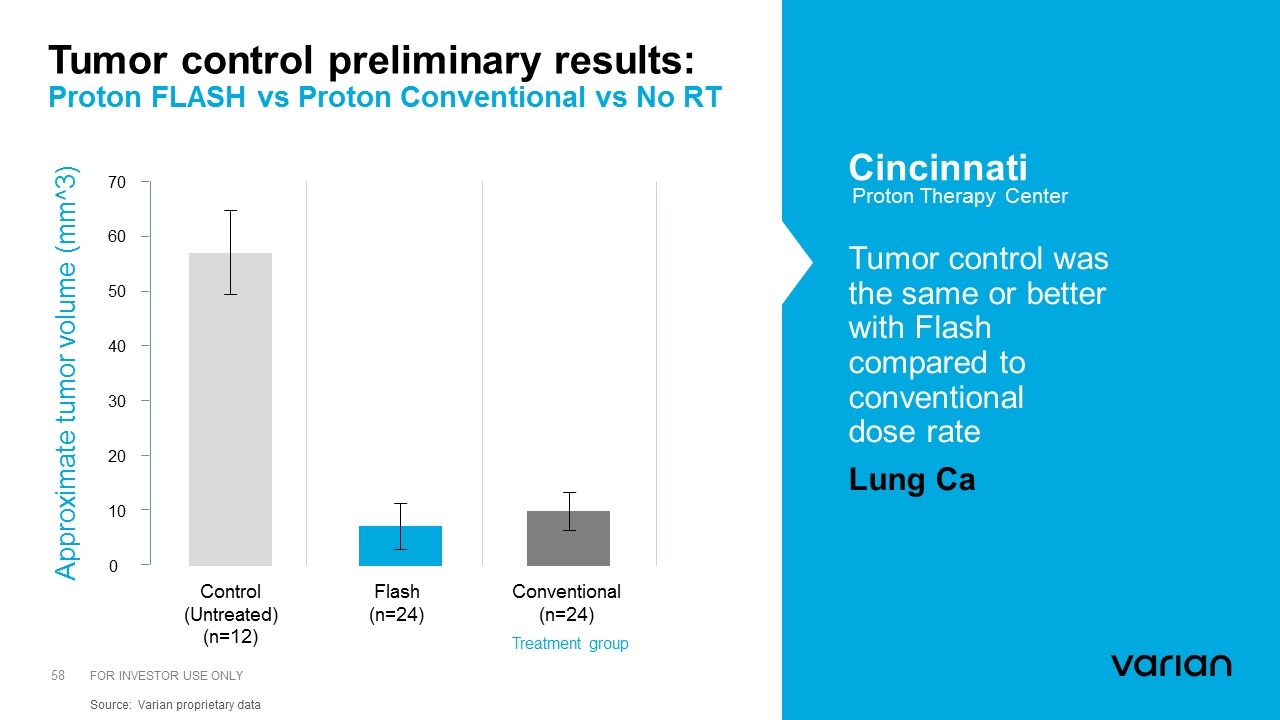 Tumor control preliminary results:
Proton FLASH vs Proton Conventional vs No RT

Approximate tumor volume (mm^3)

70
60
50
40
30
20
10
0

Control (Untreated) (n=12)
Flash (n=24)
Conventional (n=24)
Treatment group

Cincinnati
Proton Therapy Center

Tumor control was the same or better with Flash compared to conventional dose rate

Lung Ca

58 FOR INVESTOR USE ONLY

Source: Varian proprietary data

varian